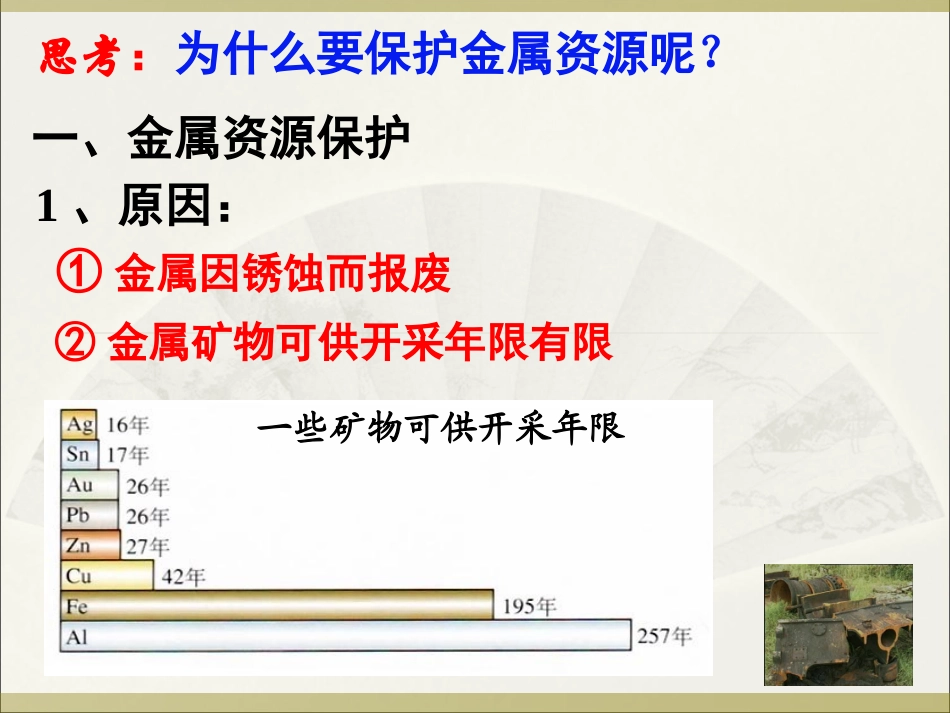 思考：为什么要保护金属资源呢？

一、金属资源保护

1 、原因：

① 金属因锈蚀而报废

② 金属矿物可供开采年限有限

一些矿物可供开采年限

Ag 16年
Sn 17年
Au 26年
Pb 26年
Zn 27年
Cu 42年
Fe 195年
Al 257年